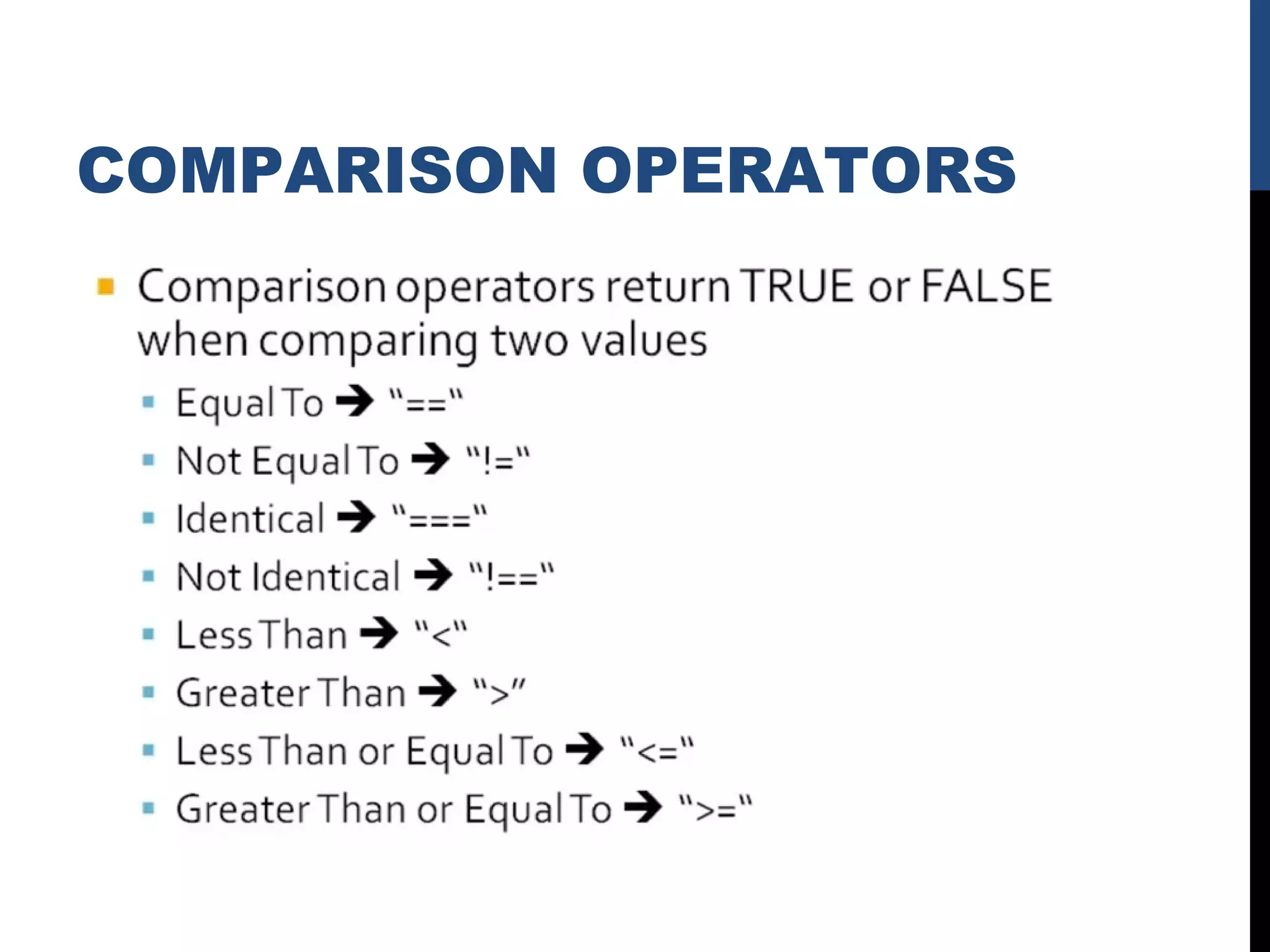 COMPARISON OPERATORS

- Comparison operators return TRUE or FALSE when comparing two values
  - Equal To → "=="
  - Not Equal To → "!="
  - Identical → "==="
  - Not Identical → "!=="
  - Less Than → "<"
  - Greater Than → ">"
  - Less Than or Equal To → "<="
  - Greater Than or Equal To → ">="